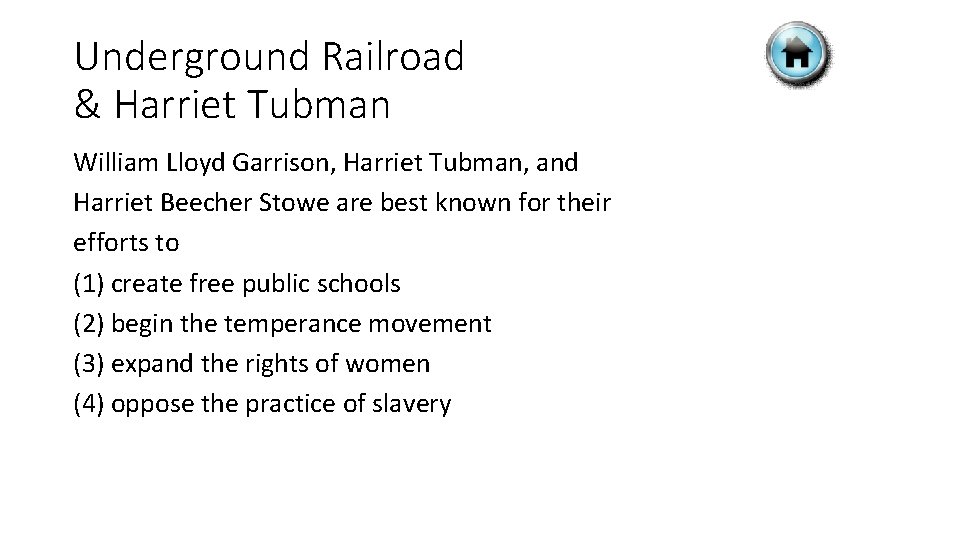 Underground Railroad
& Harriet Tubman

William Lloyd Garrison, Harriet Tubman, and Harriet Beecher Stowe are best known for their efforts to
(1) create free public schools
(2) begin the temperance movement
(3) expand the rights of women
(4) oppose the practice of slavery